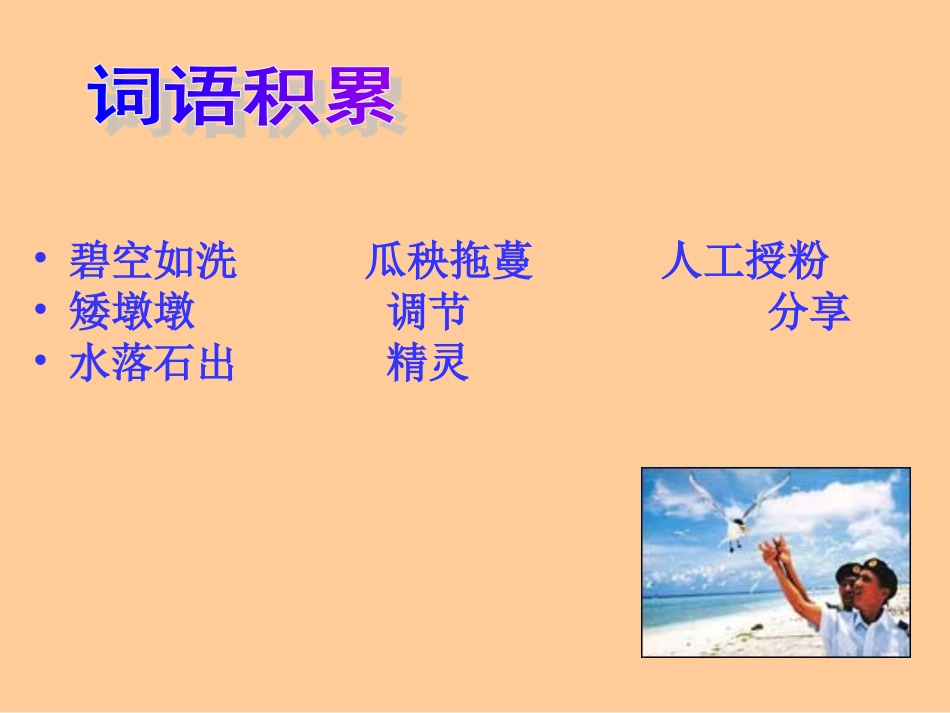 词语积累

• 碧空如洗　　瓜秧拖蔓　　人工授粉
• 矮墩墩　　调节　　分享
• 水落石出　　精灵